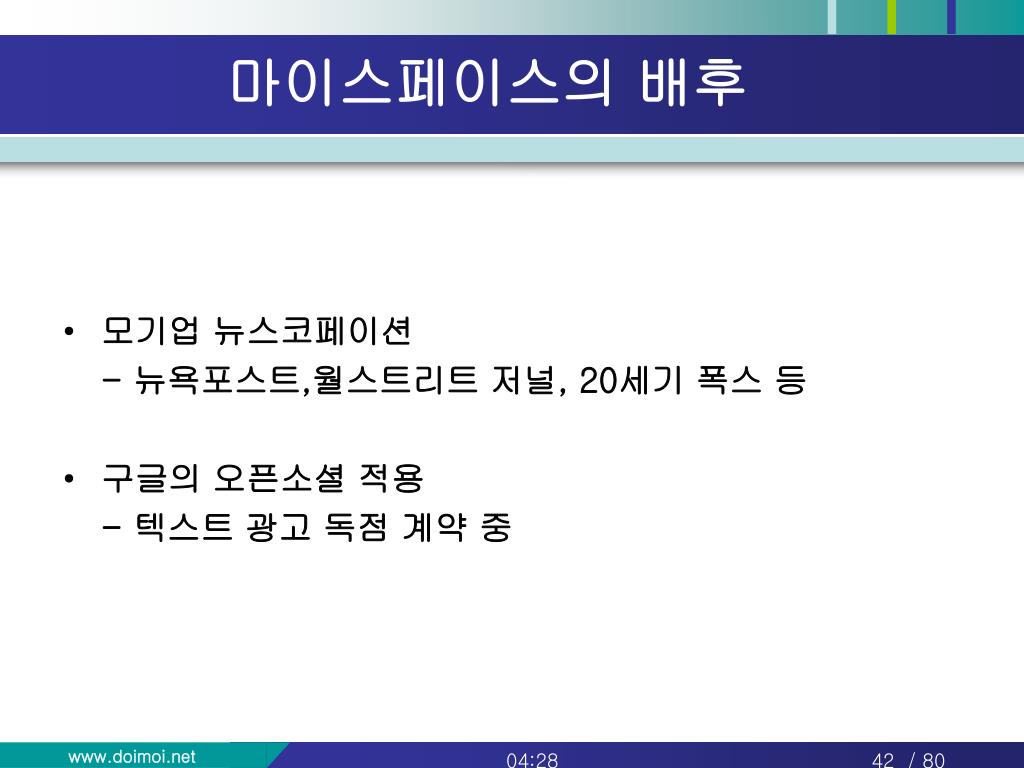 마이스페이스의 배후

• 모기업 뉴스코페이션
– 뉴욕포스트,월스트리트 저널, 20세기 폭스 등

• 구글의 오픈소셜 적용
– 텍스트 광고 독점 계약 중

www.doimoi.net
04:28
42 / 80